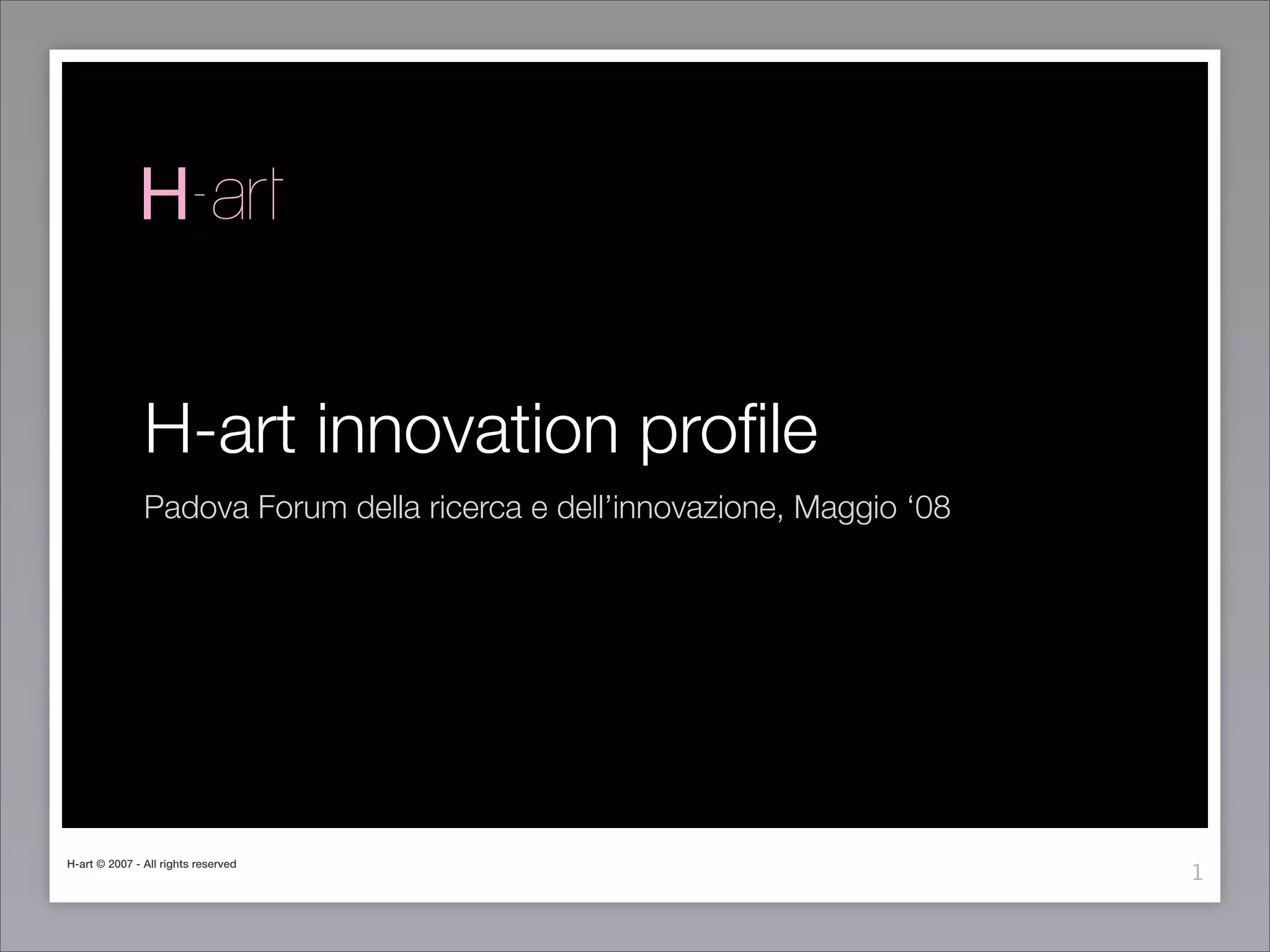 H-art

H-art innovation profile

Padova Forum della ricerca e dell’innovazione, Maggio ‘08

H-art © 2007 - All rights reserved

1